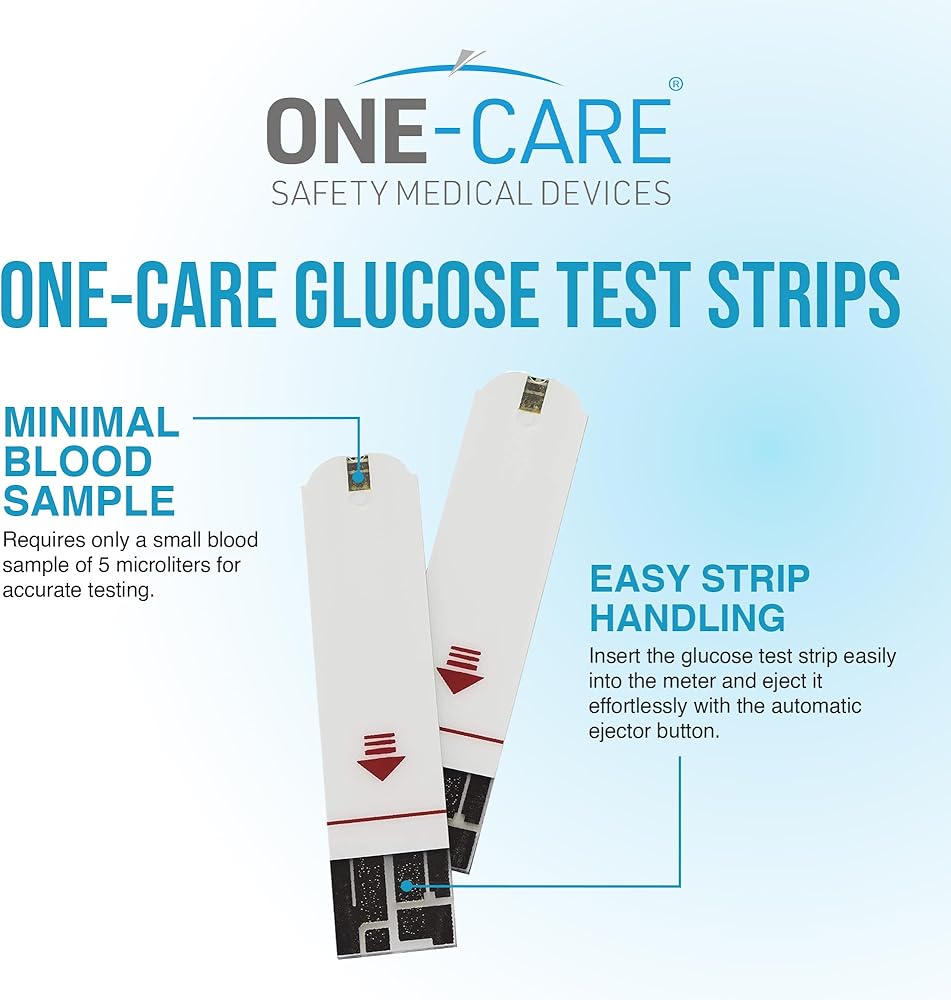 ONE-CARE®
SAFETY MEDICAL DEVICES

ONE-CARE GLUCOSE TEST STRIPS

MINIMAL BLOOD SAMPLE
Requires only a small blood sample of 5 microliters for accurate testing.

EASY STRIP HANDLING
Insert the glucose test strip easily into the meter and eject it effortlessly with the automatic ejector button.